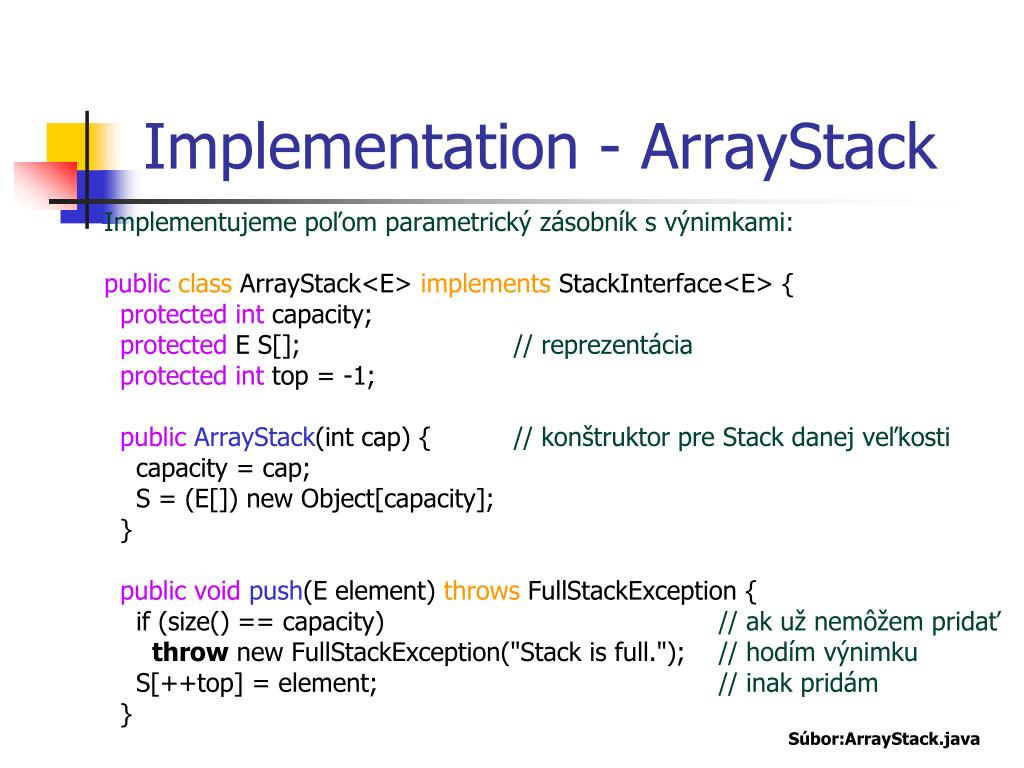 Implementation - ArrayStack

Implementujeme poľom parametrický zásobník s výnimkami:

public class ArrayStack<E> implements StackInterface<E> {
protected int capacity;
protected E S[]; // reprezentácia
protected int top = -1;

public ArrayStack(int cap) { // konštruktor pre Stack danej veľkosti
capacity = cap;
S = (E[]) new Object[capacity];
}

public void push(E element) throws FullStackException {
if (size() == capacity) // ak už nemôžem pridať
throw new FullStackException("Stack is full."); // hodím výnimku
S[++top] = element; // inak pridám
}

Súbor:ArrayStack.java